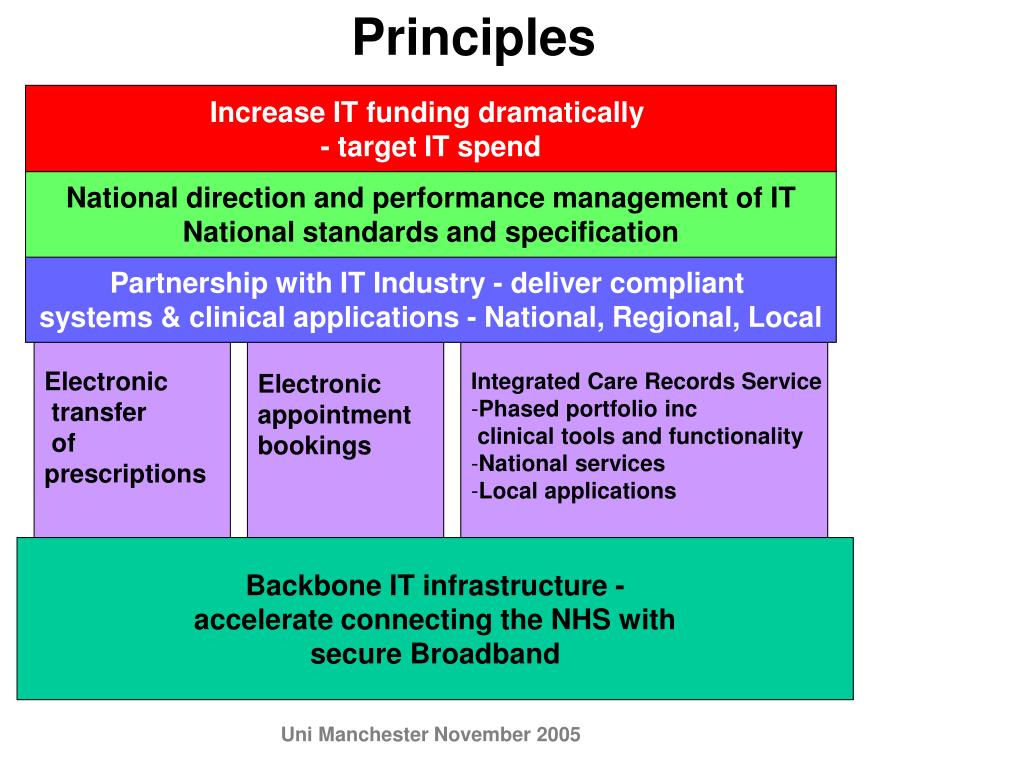 Principles

Increase IT funding dramatically
- target IT spend

National direction and performance management of IT
National standards and specification

Partnership with IT Industry - deliver compliant systems & clinical applications - National, Regional, Local

Electronic transfer of prescriptions

Electronic appointment bookings

Integrated Care Records Service
-Phased portfolio inc clinical tools and functionality
-National services
-Local applications

Backbone IT infrastructure -
accelerate connecting the NHS with secure Broadband

Uni Manchester November 2005